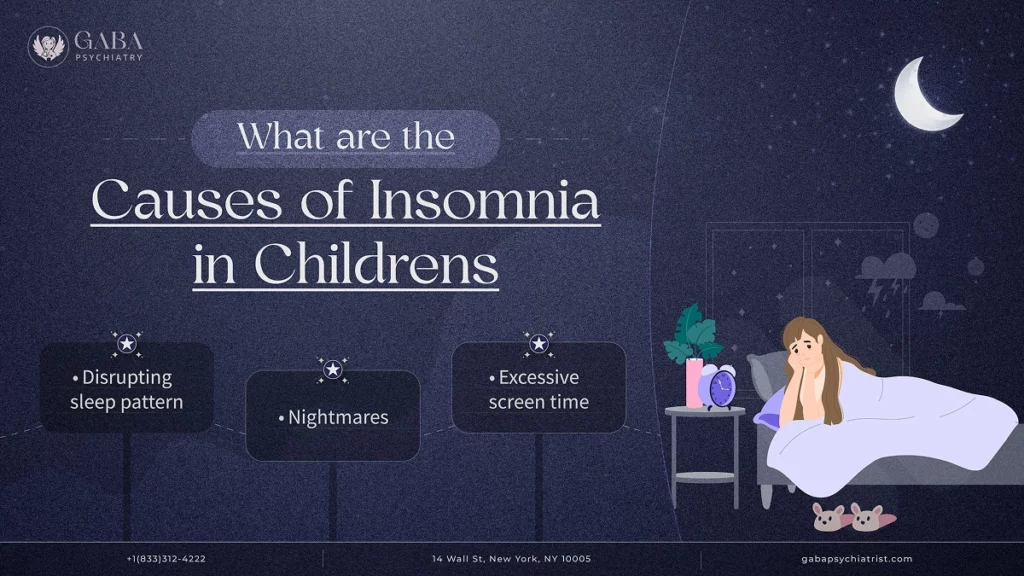 GABA
PSYCHIATRY

What are the
Causes of Insomnia in Childrens

• Disrupting sleep pattern

• Nightmares

• Excessive screen time

+1(833)312-4222
14 Wall St, New York, NY 10005
gabapsychiatrist.com